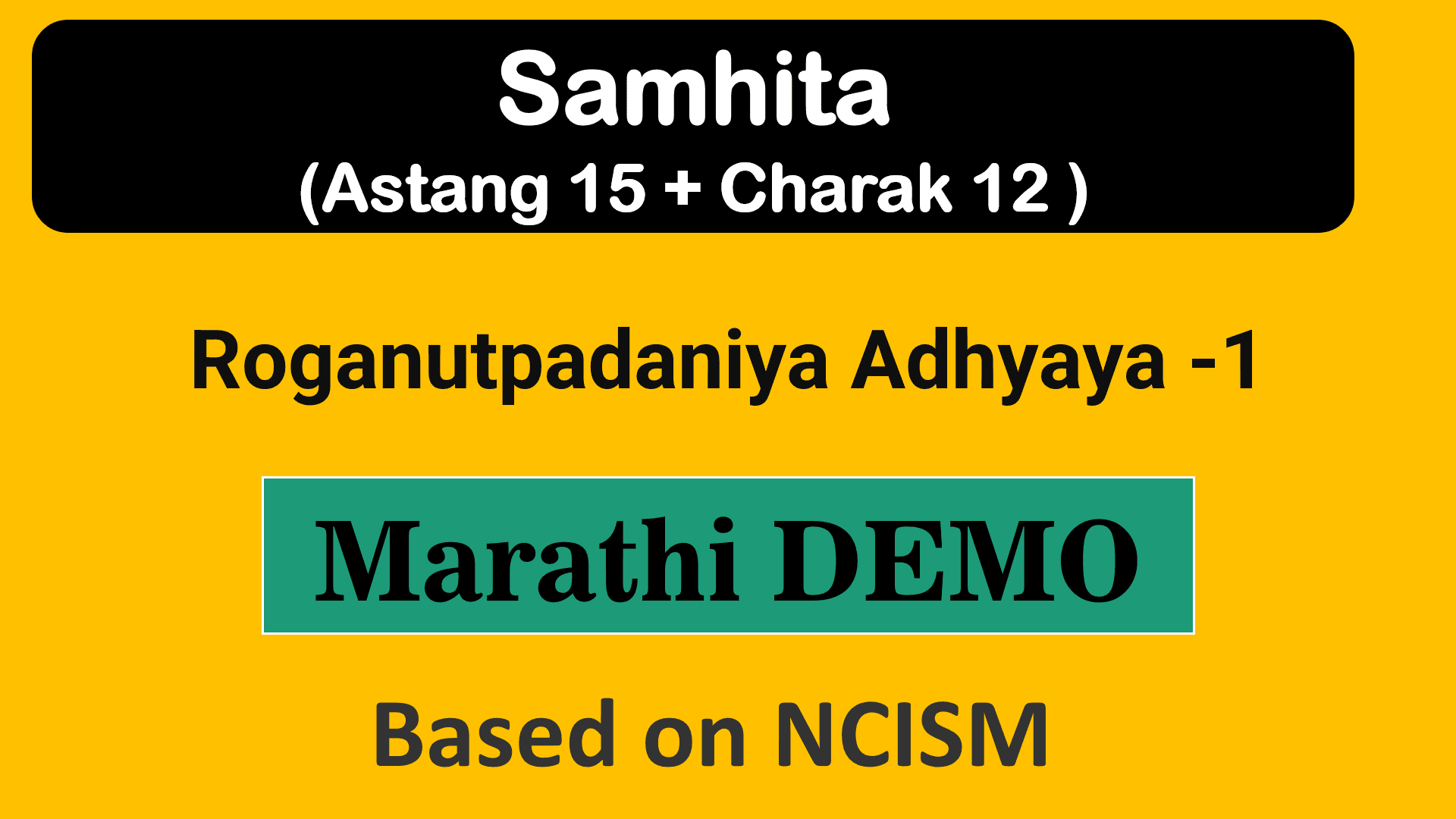 Samhita
(Astang 15 + Charak 12 )

Roganutpadaniya Adhyaya -1

Marathi DEMO

Based on NCISM